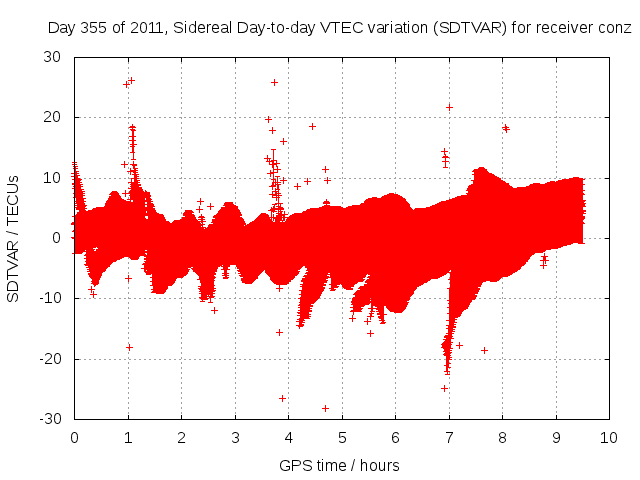 Day 355 of 2011, Sidereal Day-to-day VTEC variation (SDTVAR) for receiver conz

SDTVAR / TECUs

30
20
10
0
-10
-20
-30

0 1 2 3 4 5 6 7 8 9 10

GPS time / hours